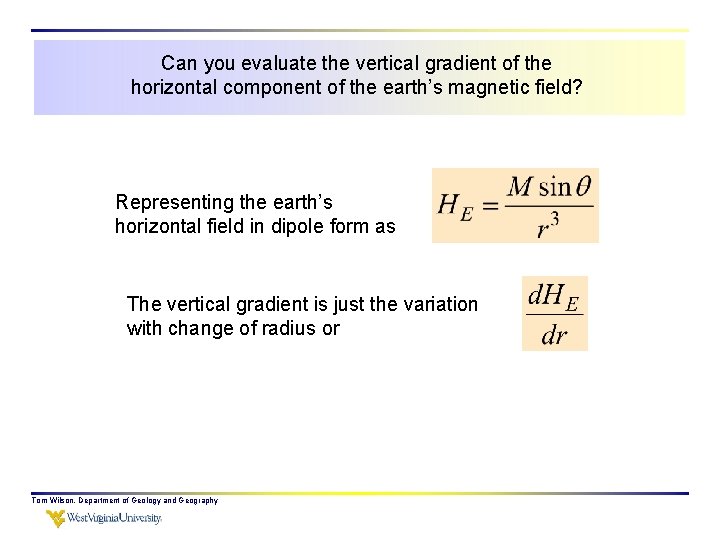 Can you evaluate the vertical gradient of the horizontal component of the earth's magnetic field?

Representing the earth's horizontal field in dipole form as

$H_E = \frac{M \sin\theta}{r^3}$

The vertical gradient is just the variation with change of radius or

$\frac{dH_E}{dr}$

Tom Wilson, Department of Geology and Geography

WestVirginiaUniversity.